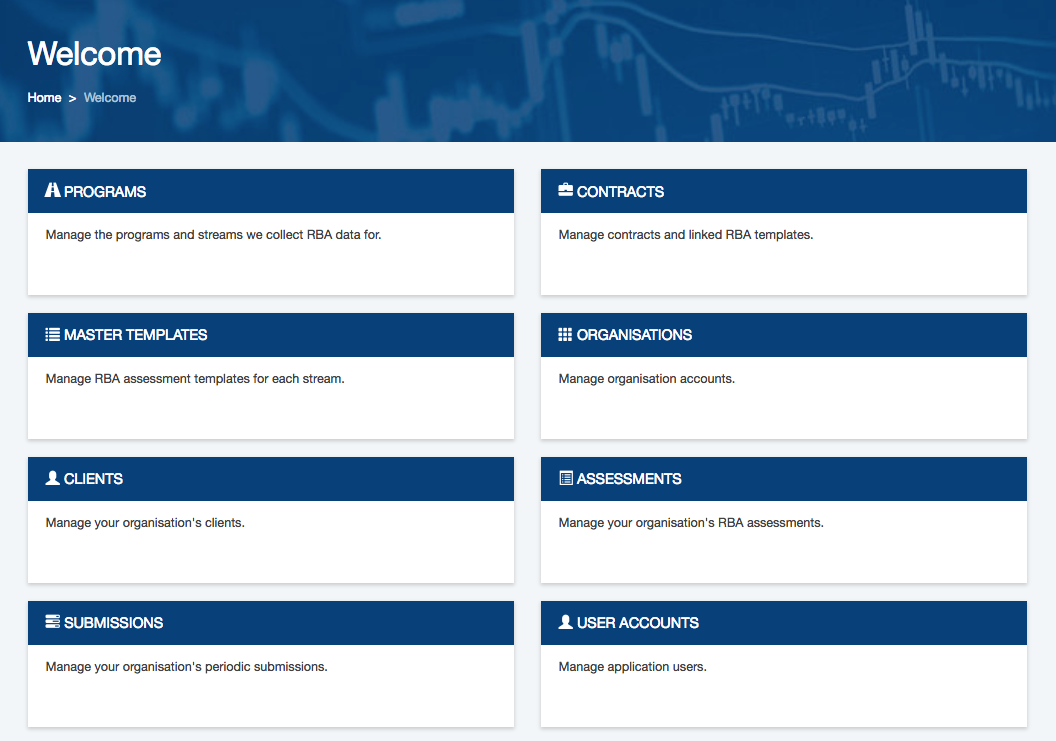 Welcome

Home > Welcome

PROGRAMS

Manage the programs and streams we collect RBA data for.

CONTRACTS

Manage contracts and linked RBA templates.

MASTER TEMPLATES

Manage RBA assessment templates for each stream.

ORGANISATIONS

Manage organisation accounts.

CLIENTS

Manage your organisation's clients.

ASSESSMENTS

Manage your organisation's RBA assessments.

SUBMISSIONS

Manage your organisation's periodic submissions.

USER ACCOUNTS

Manage application users.